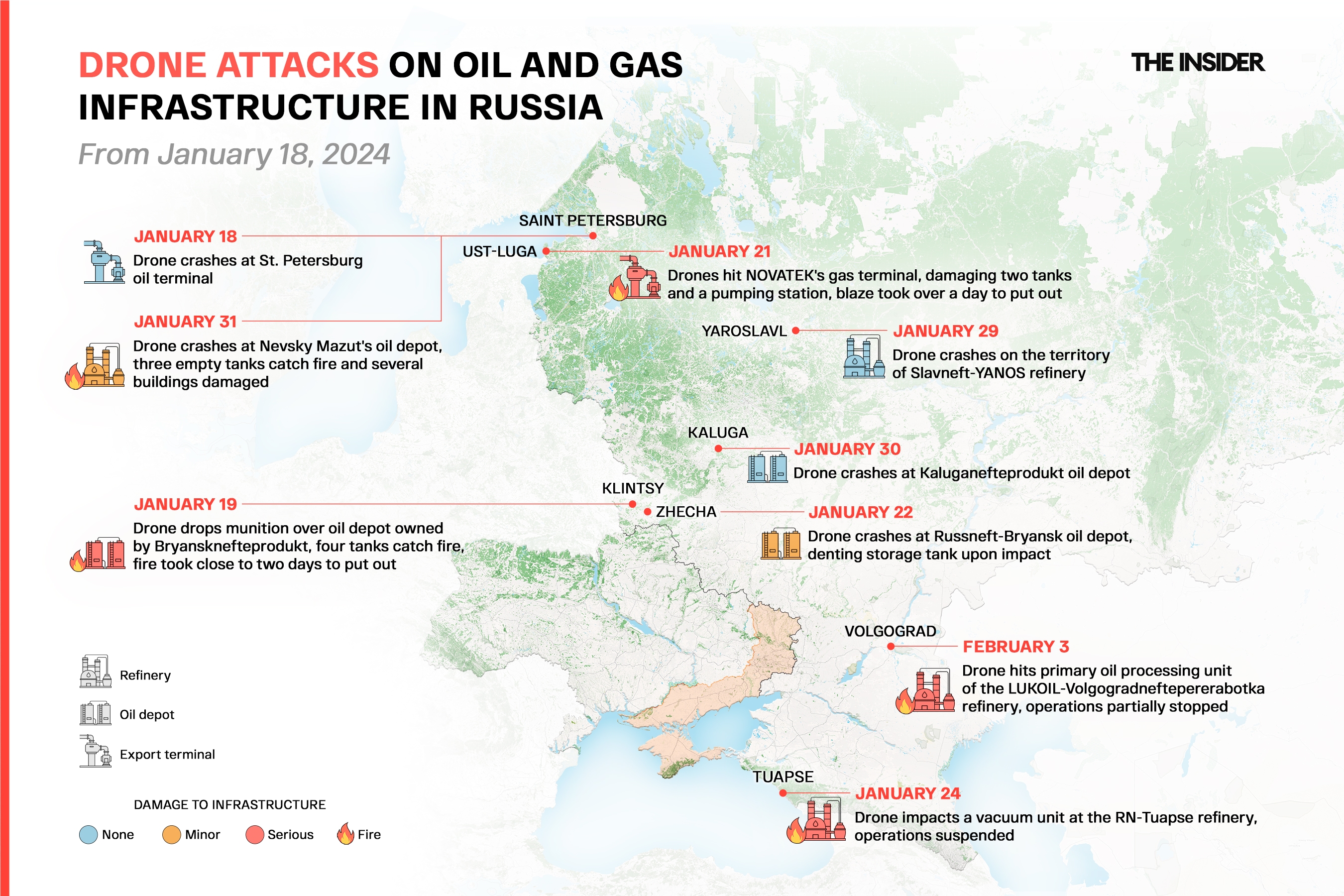 DRONE ATTACKS ON OIL AND GAS INFRASTRUCTURE IN RUSSIA

From January 18, 2024

THE INSIDER

SAINT PETERSBURG

JANUARY 18
Drone crashes at St. Petersburg oil terminal

JANUARY 31
Drone crashes at Nevsky Mazut's oil depot, three empty tanks catch fire and several buildings damaged

UST-LUGA

JANUARY 21
Drones hit NOVATEK's gas terminal, damaging two tanks and a pumping station, blaze took over a day to put out

YAROSLAVL

JANUARY 29
Drone crashes on the territory of Slavneft-YANOS refinery

KALUGA

JANUARY 30
Drone crashes at Kaluganefteprodukt oil depot

KLINTSY

JANUARY 19
Drone drops munition over oil depot owned by Bryansknefteprodukt, four tanks catch fire, fire took close to two days to put out

ZHECHA

JANUARY 22
Drone crashes at Russneft-Bryansk oil depot, denting storage tank upon impact

VOLGOGRAD

FEBRUARY 3
Drone hits primary oil processing unit of the LUKOIL-Volgogradneftepererabotka refinery, operations partially stopped

TUAPSE

JANUARY 24
Drone impacts a vacuum unit at the RN-Tuapse refinery, operations suspended

Refinery
Oil depot
Export terminal

DAMAGE TO INFRASTRUCTURE
None
Minor
Serious
Fire